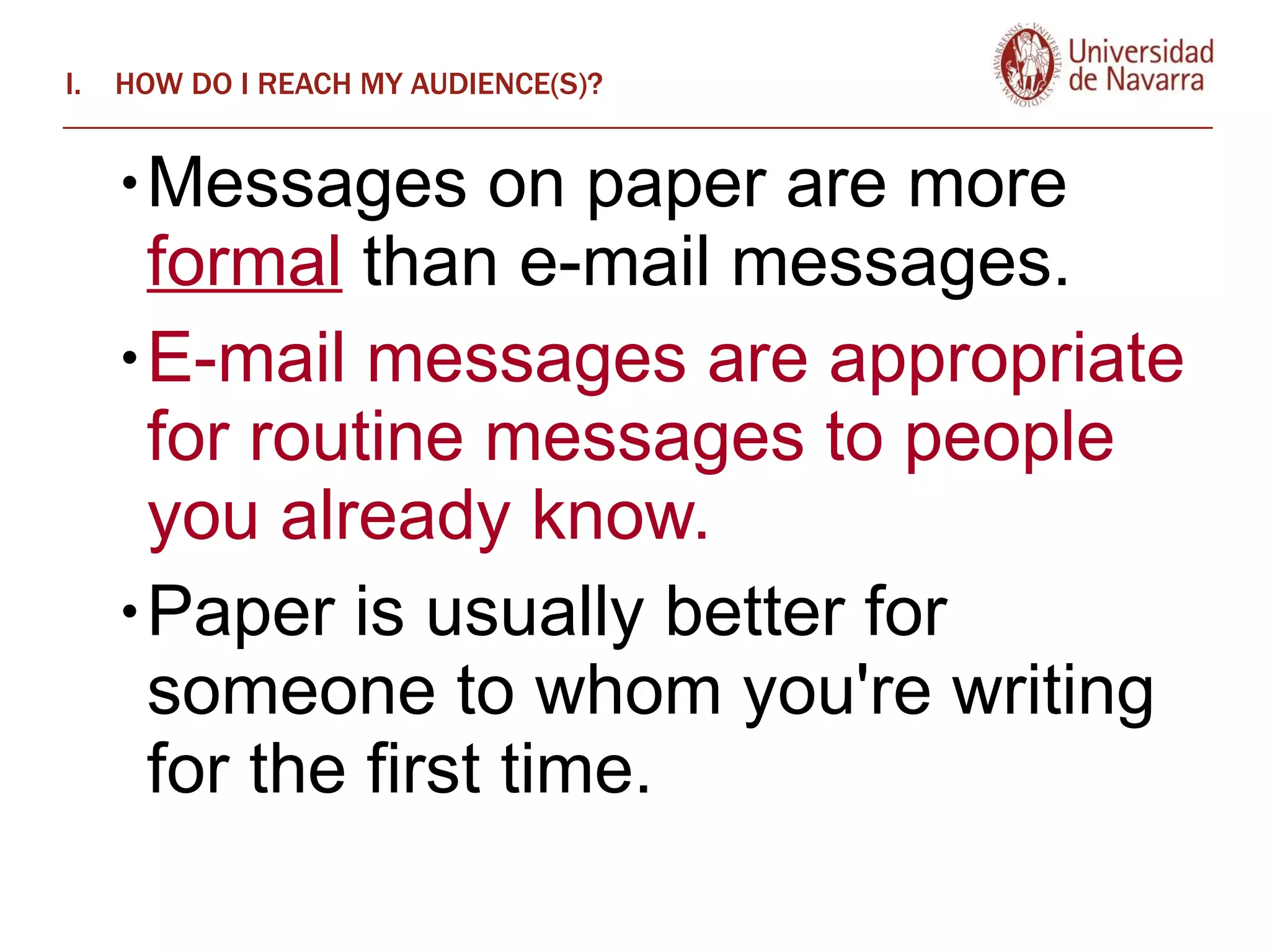 I. HOW DO I REACH MY AUDIENCE(S)?

UNIVERSITAS STUDIORUM NAVARRENSIS

Universidad de Navarra

• Messages on paper are more formal than e-mail messages.

• E-mail messages are appropriate for routine messages to people you already know.

• Paper is usually better for someone to whom you're writing for the first time.